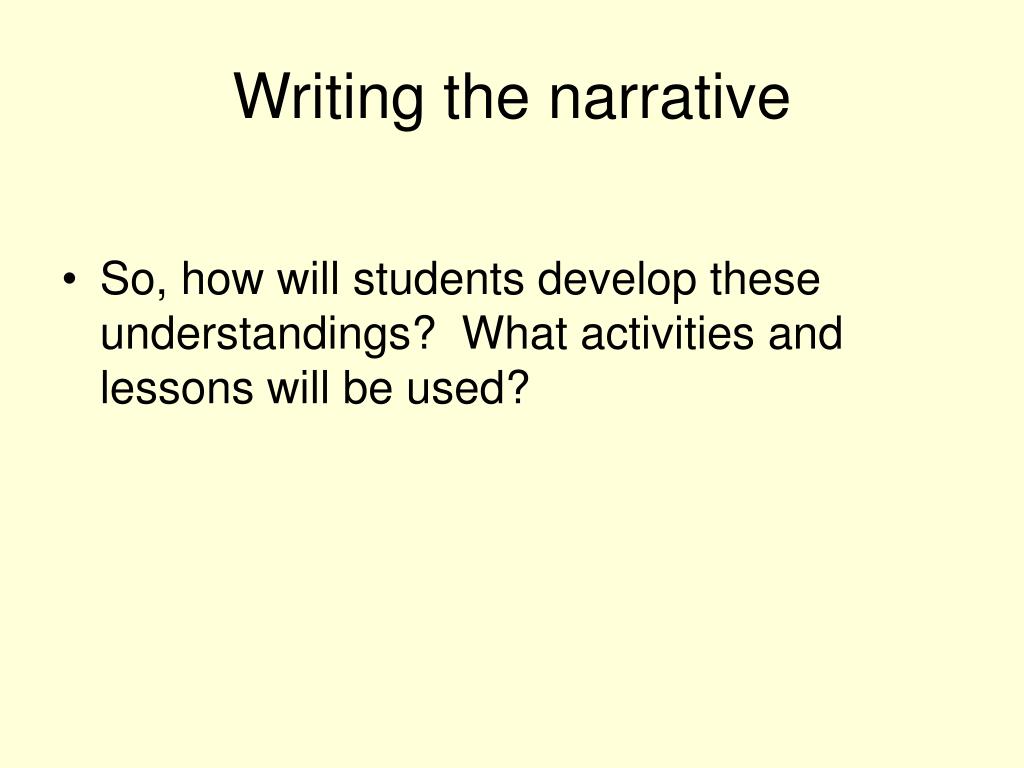 Writing the narrative

• So, how will students develop these understandings?  What activities and lessons will be used?